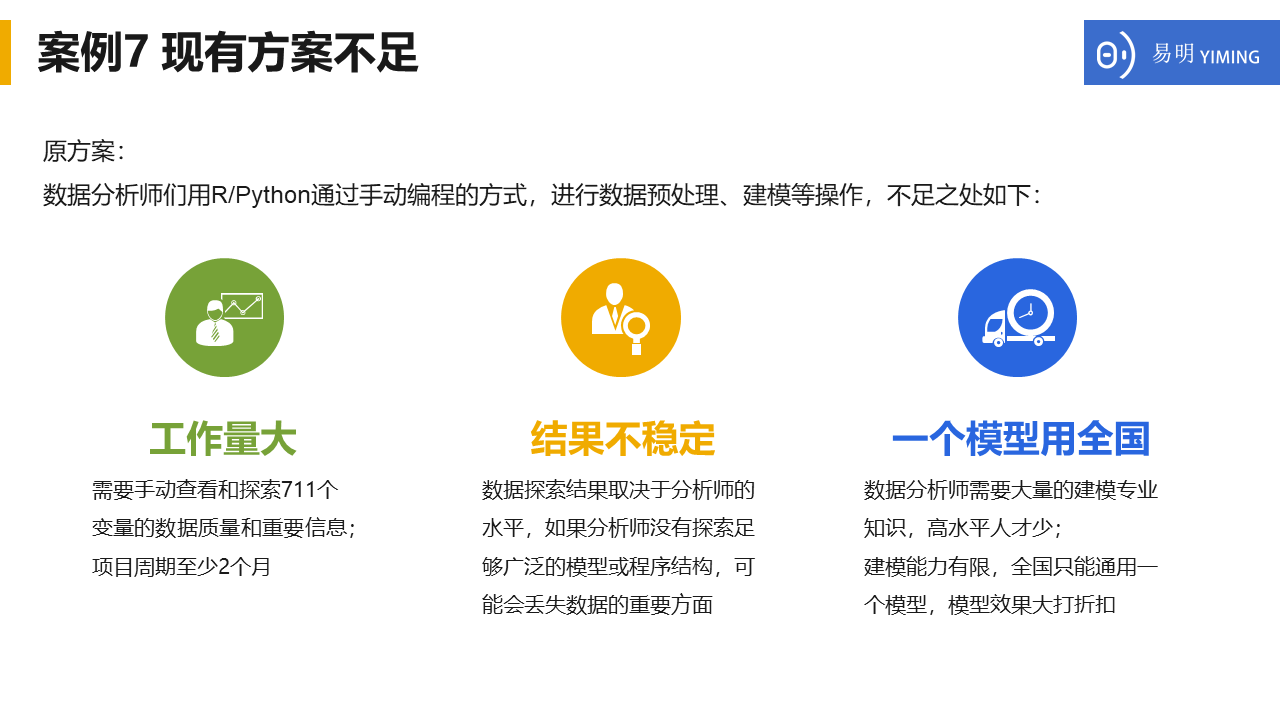 案例7 现有方案不足

易明 YIMING

原方案：
数据分析师们用R/Python通过手动编程的方式，进行数据预处理、建模等操作，不足之处如下：

工作量大

需要手动查看和探索711个变量的数据质量和重要信息；
项目周期至少2个月

结果不稳定

数据探索结果取决于分析师的水平，如果分析师没有探索足够广泛的模型或程序结构，可能会丢失数据的重要方面

一个模型用全国

数据分析师需要大量的建模专业知识，高水平人才少；
建模能力有限，全国只能通用一个模型，模型效果大打折扣